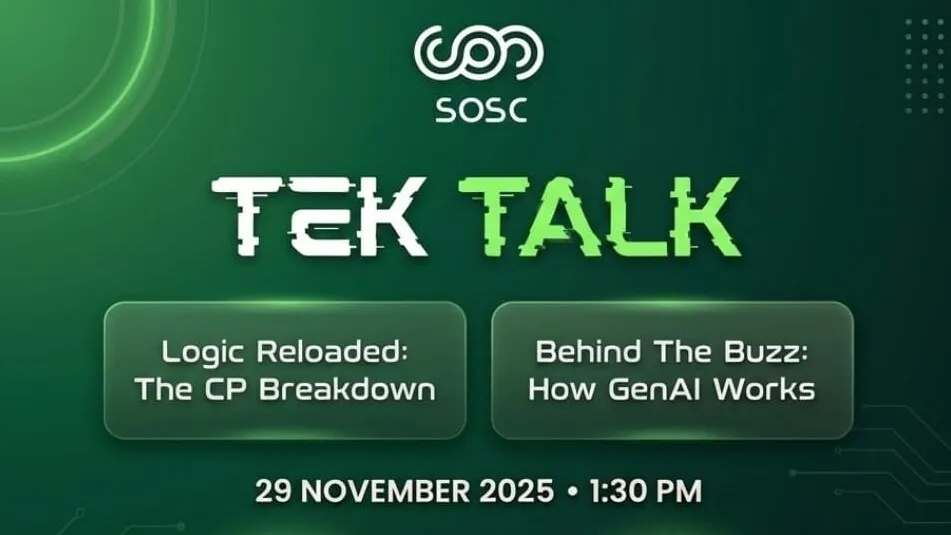 SOSC

TEK TALK

Logic Reloaded:
The CP Breakdown

Behind The Buzz:
How GenAI Works

29 NOVEMBER 2025 • 1:30 PM